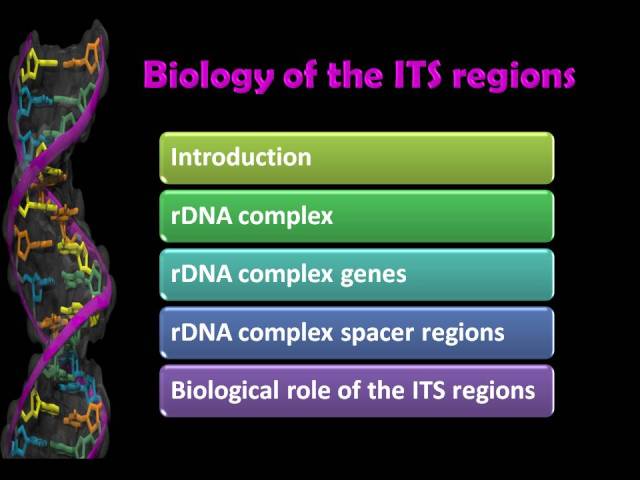 Biology of the ITS regions

Introduction

rDNA complex

rDNA complex genes

rDNA complex spacer regions

Biological role of the ITS regions